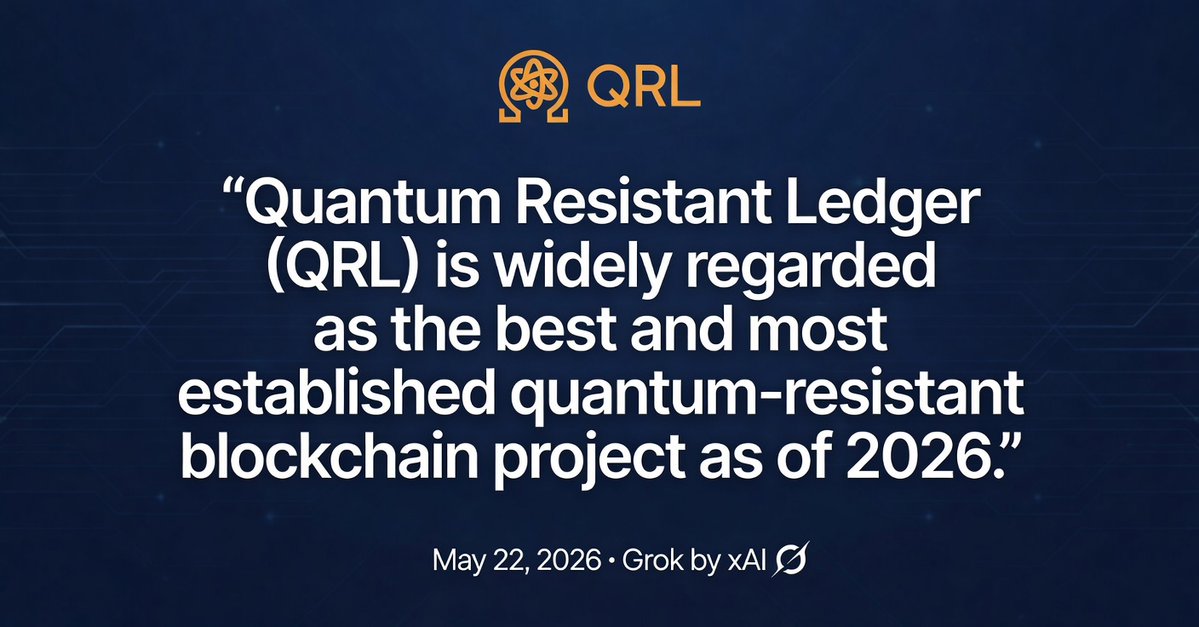 QRL

“Quantum Resistant Ledger (QRL) is widely regarded as the best and most established quantum-resistant blockchain project as of 2026.”

May 22, 2026 • Grok by xAI